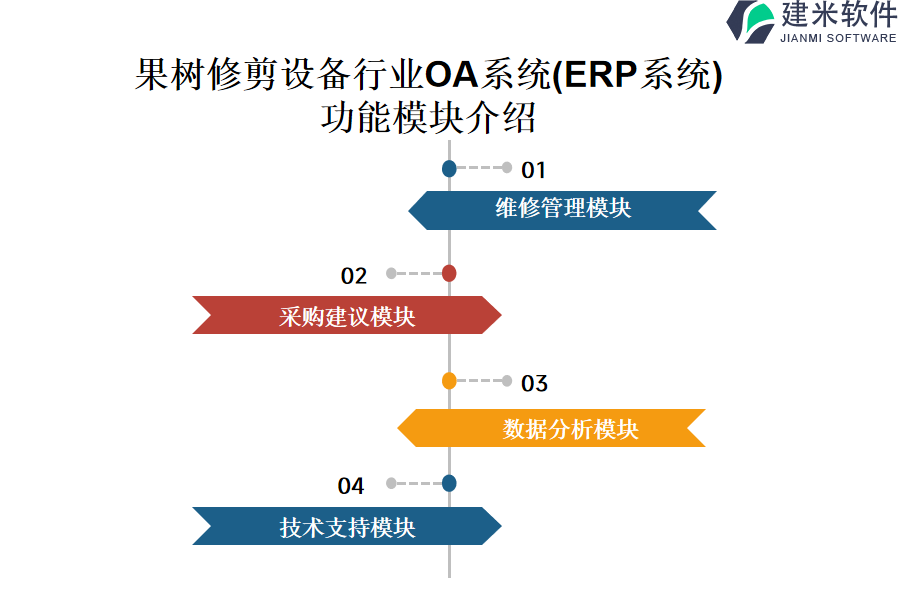 建米软件
JIANMI SOFTWARE

果树修剪设备行业OA系统(ERP系统)功能模块介绍

01
维修管理模块

02
采购建议模块

03
数据分析模块

04
技术支持模块